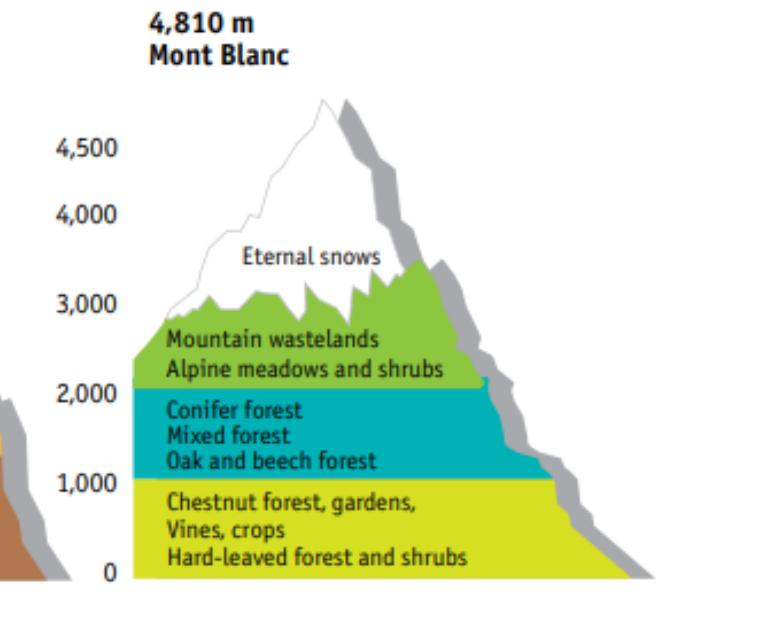 4,810 m
Mont Blanc

4,500
4,000
3,000
2,000
1,000
0

Eternal snows

Mountain wastelands
Alpine meadows and shrubs

Conifer forest
Mixed forest
Oak and beech forest

Chestnut forest, gardens,
Vines, crops
Hard-leaved forest and shrubs